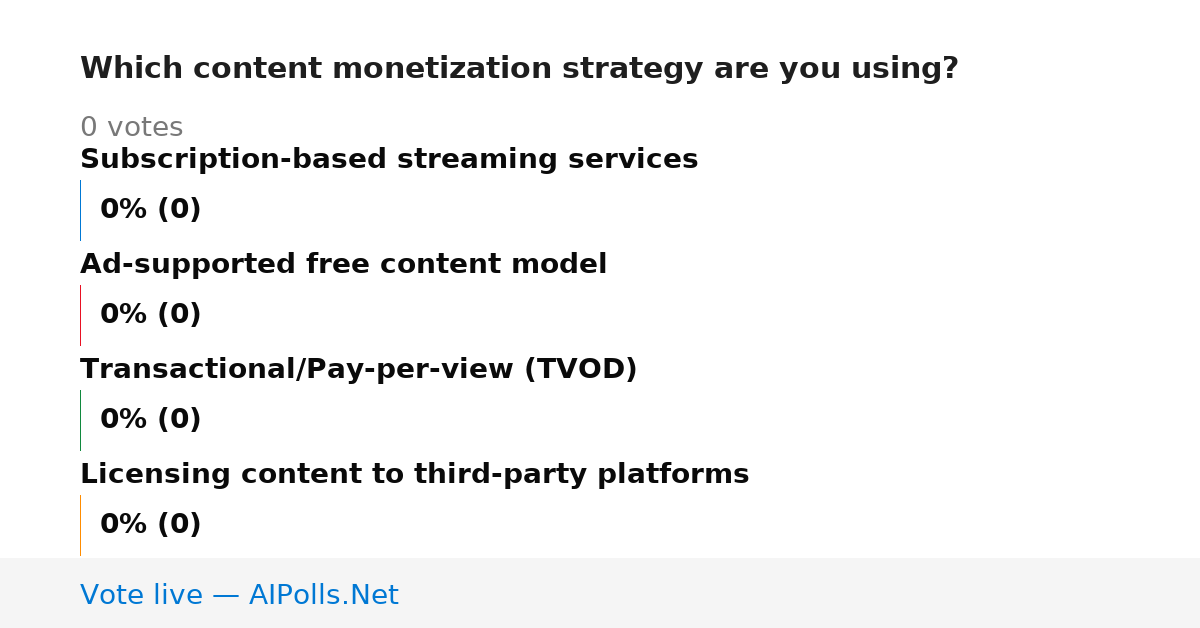 Which content monetization strategy are you using?

0 votes

Subscription-based streaming services

0% (0)

Ad-supported free content model

0% (0)

Transactional/Pay-per-view (TVOD)

0% (0)

Licensing content to third-party platforms

0% (0)

Vote live — AIPolls.Net